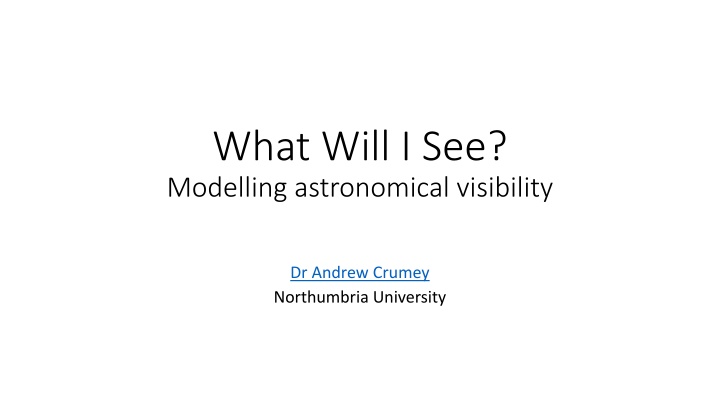 What Will I See?
Modelling astronomical visibility

Dr Andrew Crumey
Northumbria University